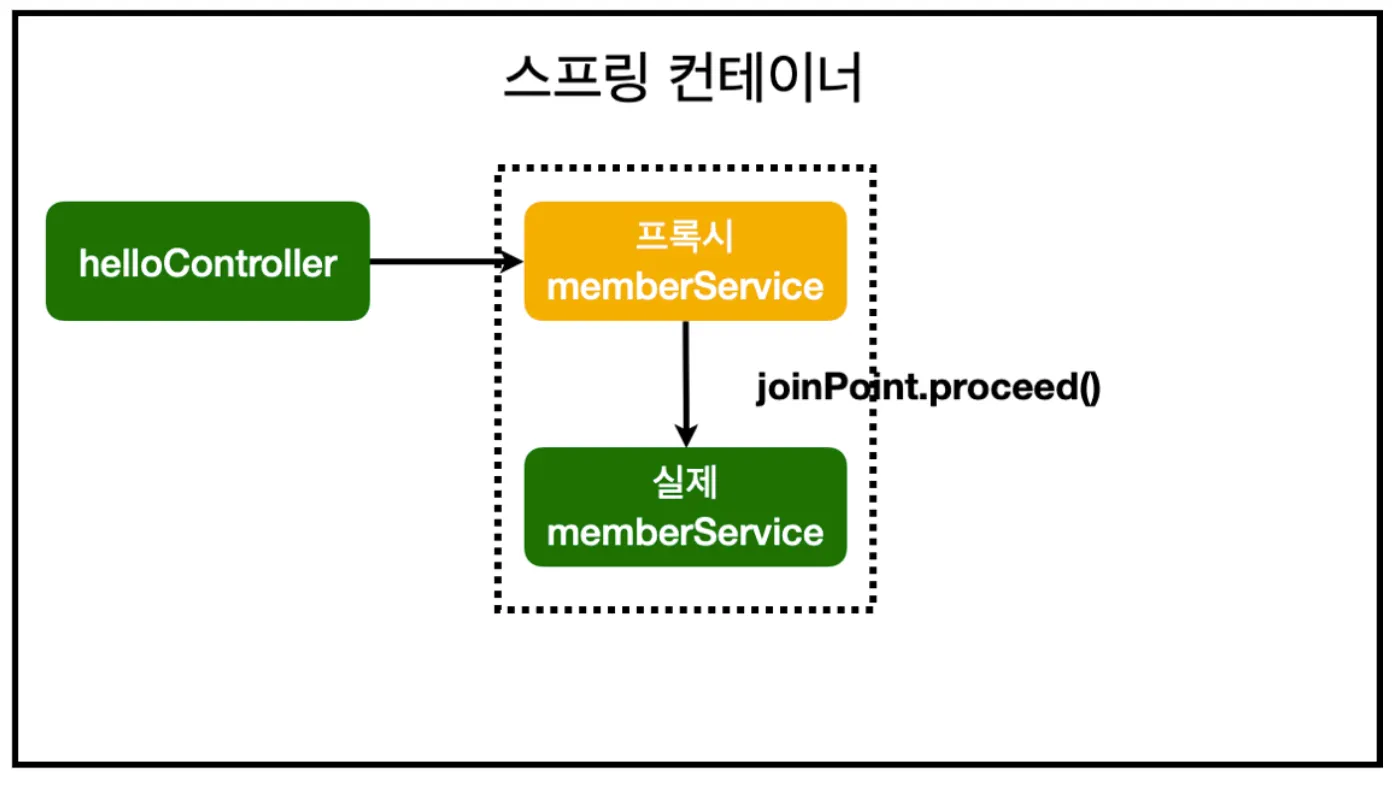 스프링 컨테이너

helloController

프록시
memberService

joinPoint.proceed()

실제
memberService